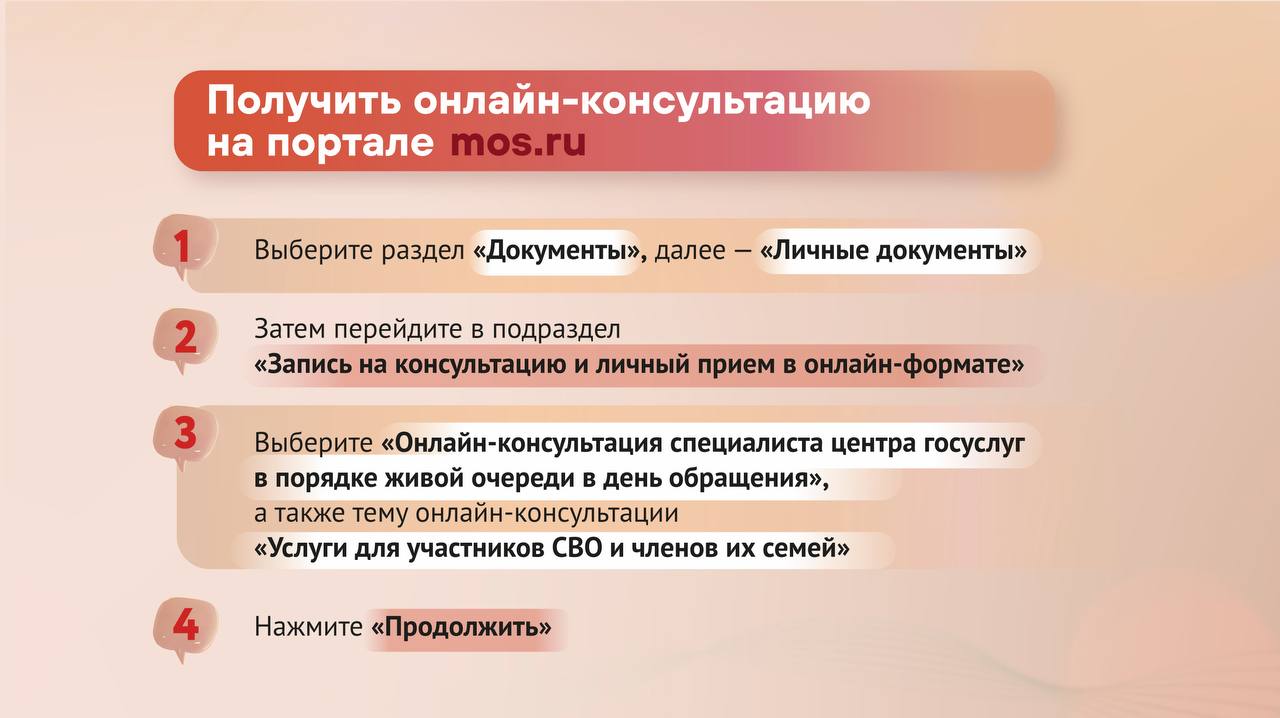 Получить онлайн-консультацию на портале mos.ru

1 Выберите раздел «Документы», далее — «Личные документы»

2 Затем перейдите в подраздел «Запись на консультацию и личный прием в онлайн-формате»

3 Выберите «Онлайн-консультация специалиста центра госуслуг в порядке живой очереди в день обращения», а также тему онлайн-консультации «Услуги для участников СВО и членов их семей»

4 Нажмите «Продолжить»